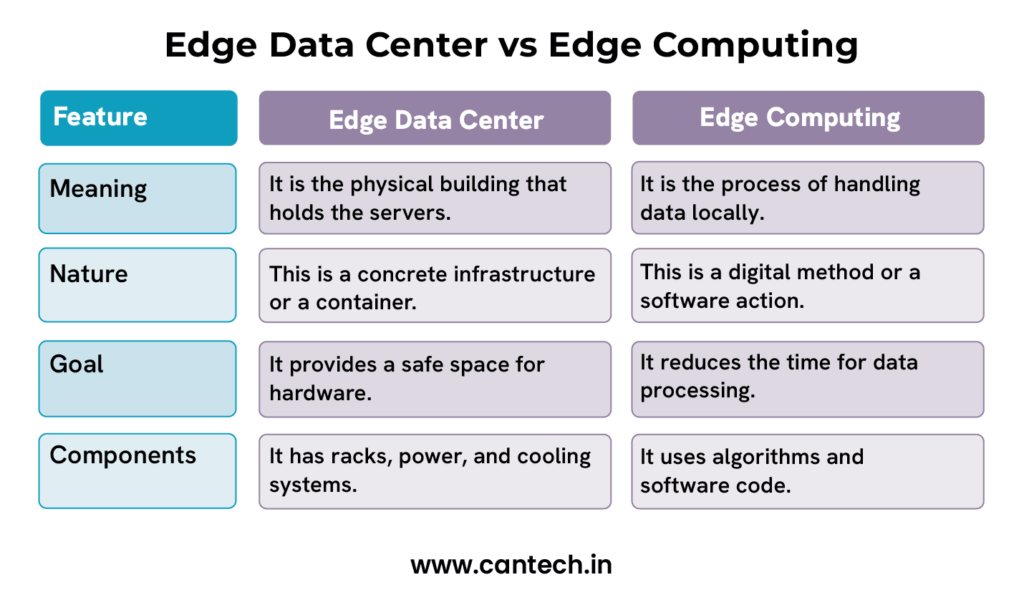 Edge Data Center vs Edge Computing

| Feature | Edge Data Center | Edge Computing |
|---|---|---|
| Meaning | It is the physical building that holds the servers. | It is the process of handling data locally. |
| Nature | This is a concrete infrastructure or a container. | This is a digital method or a software action. |
| Goal | It provides a safe space for hardware. | It reduces the time for data processing. |
| Components | It has racks, power, and cooling systems. | It uses algorithms and software code. |

www.cantech.in